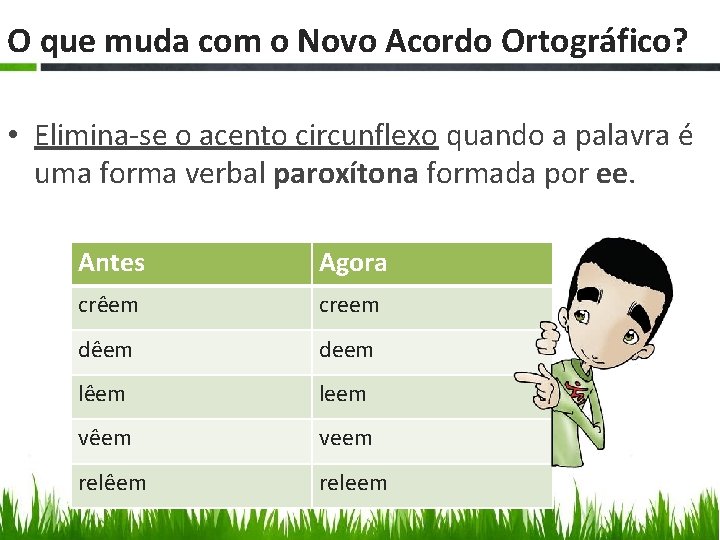 O que muda com o Novo Acordo Ortográfico?

• Elimina-se o acento circunflexo quando a palavra é uma forma verbal paroxítona formada por ee.

| Antes | Agora |
|---|---|
| crêem | creem |
| dêem | deem |
| lêem | leem |
| vêem | veem |
| relêem | releem |